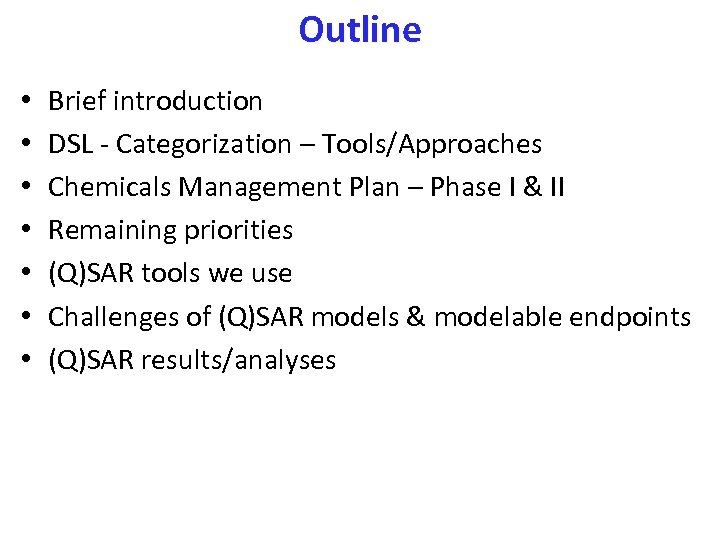 Outline

• Brief introduction
• DSL - Categorization – Tools/Approaches
• Chemicals Management Plan – Phase I & II
• Remaining priorities
• (Q)SAR tools we use
• Challenges of (Q)SAR models & modelable endpoints
• (Q)SAR results/analyses